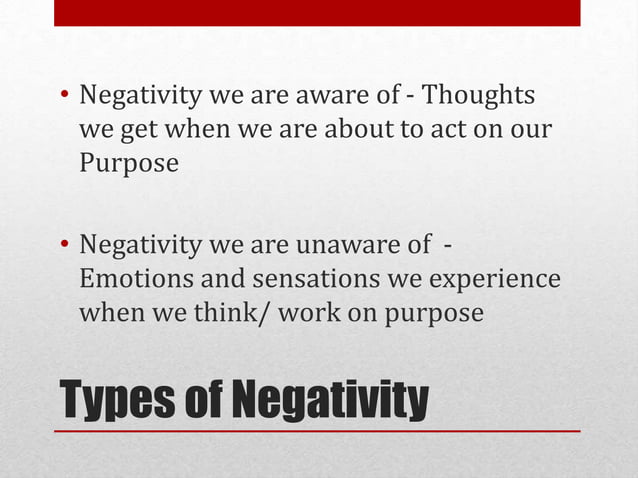 • Negativity we are aware of - Thoughts we get when we are about to act on our Purpose

• Negativity we are unaware of - Emotions and sensations we experience when we think/ work on purpose

Types of Negativity